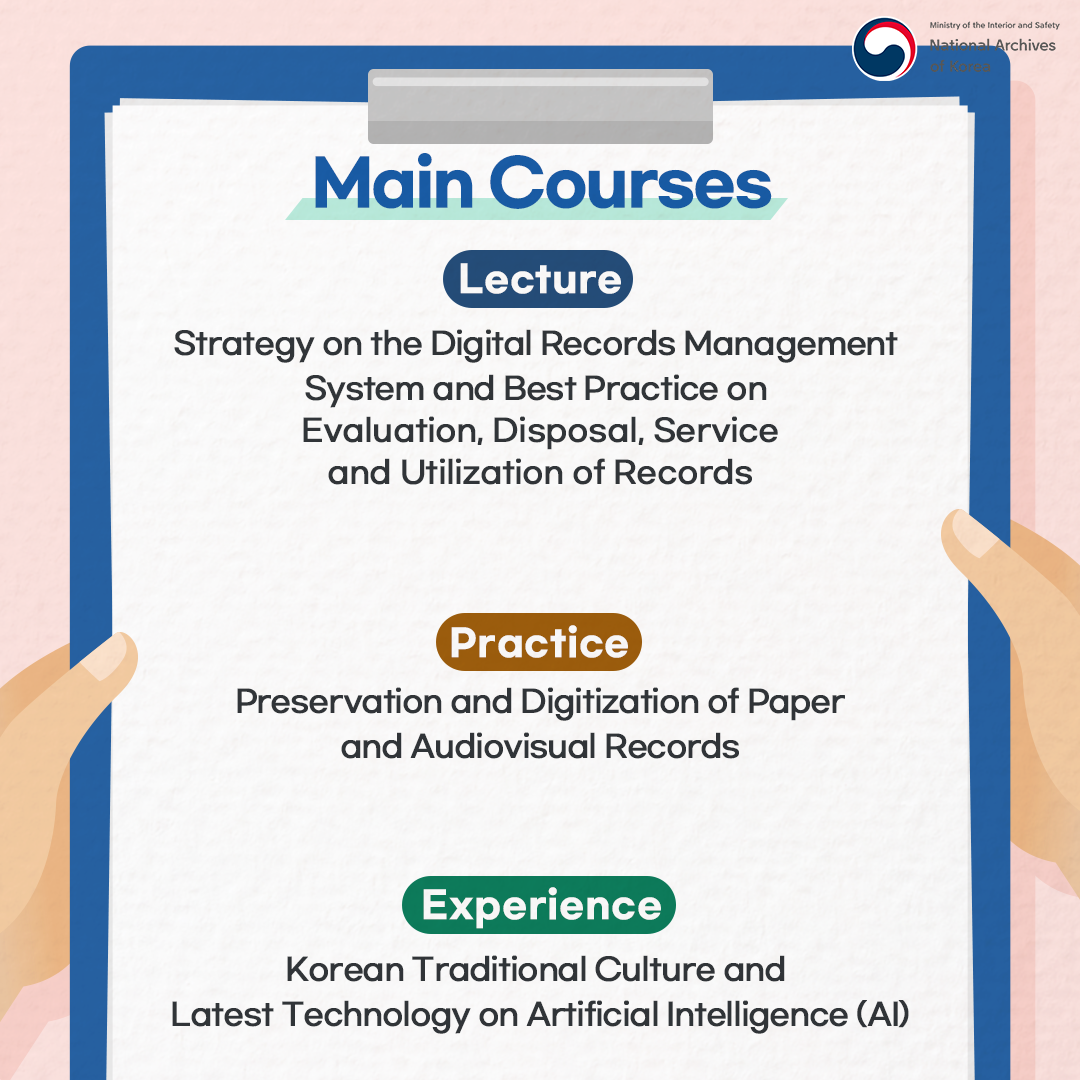 Ministry of the Interior and Safety
National Archives of Korea

Main Courses

Lecture

Strategy on the Digital Records Management System and Best Practice on Evaluation, Disposal, Service and Utilization of Records

Practice

Preservation and Digitization of Paper and Audiovisual Records

Experience

Korean Traditional Culture and Latest Technology on Artificial Intelligence (AI)